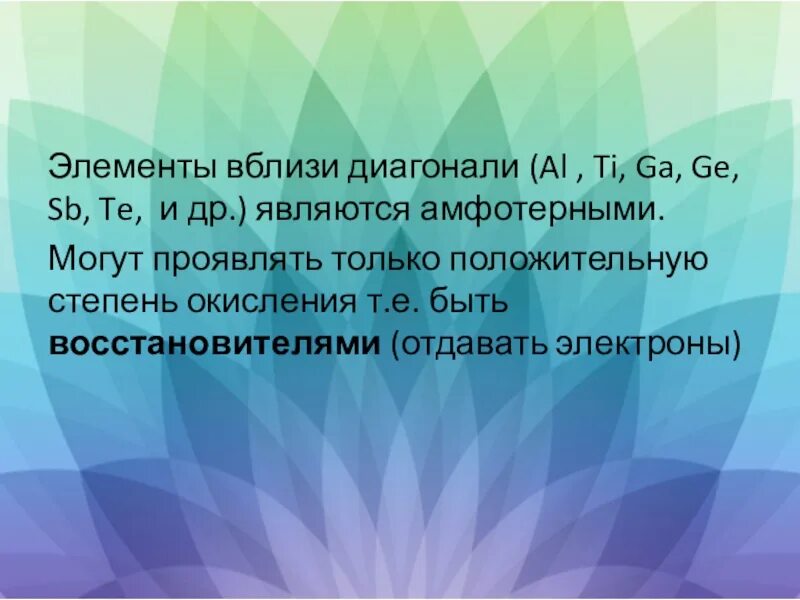 Элементы вблизи диагонали (Al , Ti, Ga, Ge, Sb, Te,  и др.) являются амфотерными.

Могут проявлять только положительную степень окисления т.е. быть **восстановителями** (отдавать электроны)